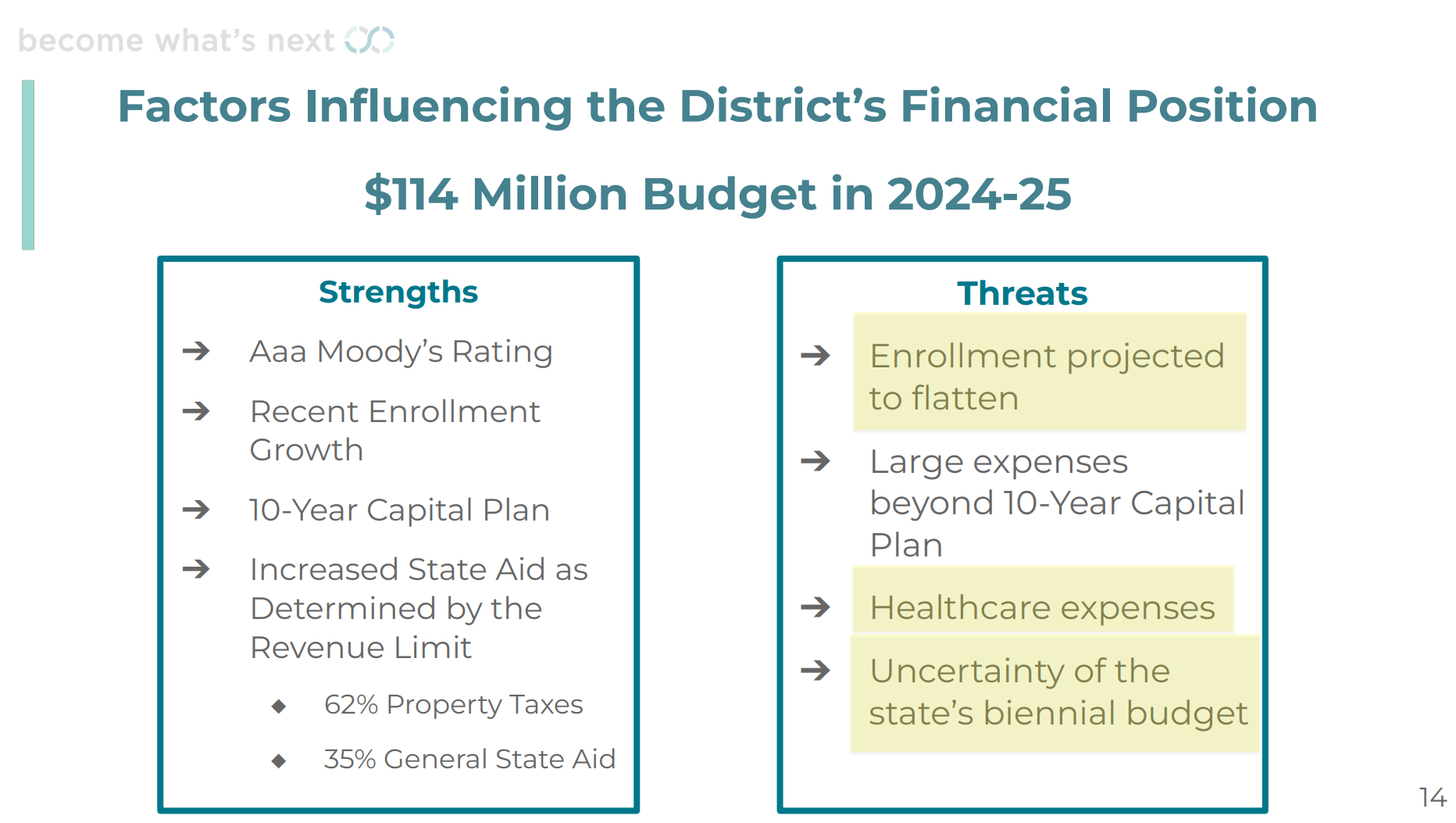 become what's next

Factors Influencing the District's Financial Position

$114 Million Budget in 2024-25

Strengths

➔ Aaa Moody's Rating

➔ Recent Enrollment Growth

➔ 10-Year Capital Plan

➔ Increased State Aid as Determined by the Revenue Limit

◆ 62% Property Taxes

◆ 35% General State Aid

Threats

➔ Enrollment projected to flatten

➔ Large expenses beyond 10-Year Capital Plan

➔ Healthcare expenses

➔ Uncertainty of the state's biennial budget

14